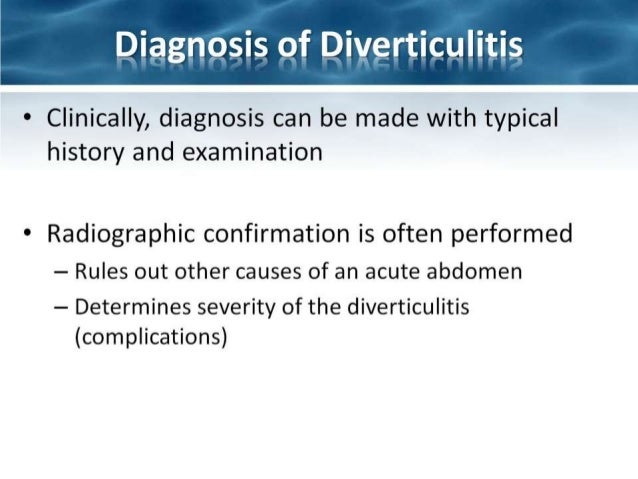 Diagnosis of Diverticulitis

• Clinically, diagnosis can be made with typical history and examination

• Radiographic confirmation is often performed
– Rules out other causes of an acute abdomen
– Determines severity of the diverticulitis (complications)